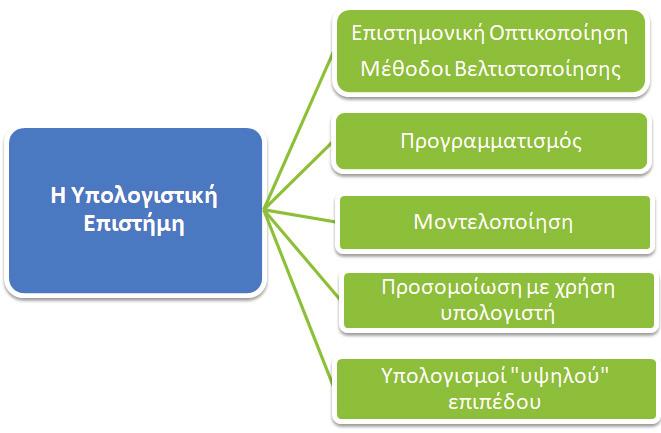 Η Υπολογιστική Επιστήμη

Επιστημονική Οπτικοποίηση
Μέθοδοι Βελτιστοποίησης

Προγραμματισμός

Μοντελοποίηση

Προσομοίωση με χρήση υπολογιστή

Υπολογισμοί "υψηλού" επιπέδου